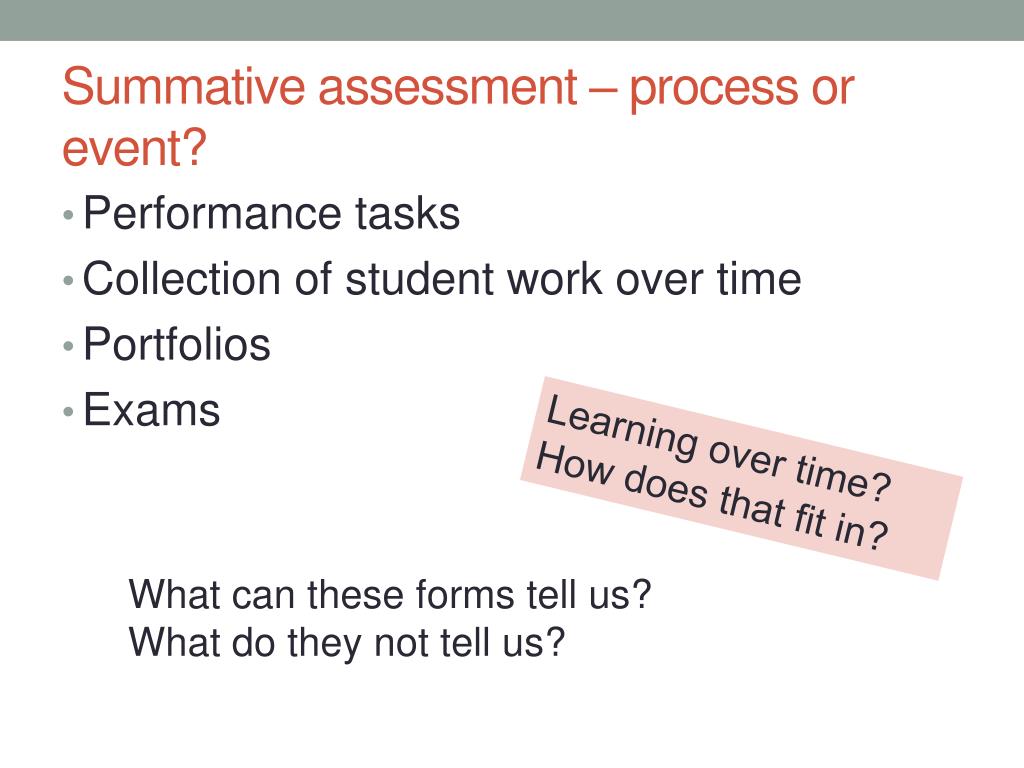 Summative assessment – process or event?

• Performance tasks
• Collection of student work over time
• Portfolios
• Exams

Learning over time? How does that fit in?

What can these forms tell us?
What do they not tell us?